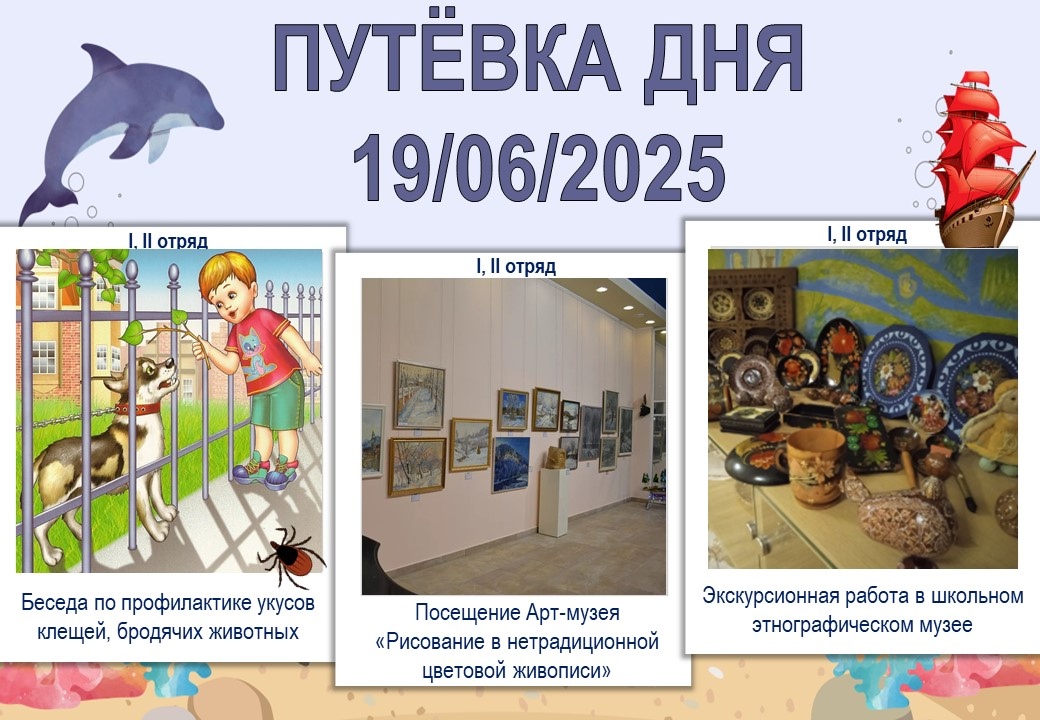 ПУТЁВКА ДНЯ
19/06/2025

I, II отряд

Беседа по профилактике укусов клещей, бродячих животных

I, II отряд

Посещение Арт-музея «Рисование в нетрадиционной цветовой живописи»

I, II отряд

Экскурсионная работа в школьном этнографическом музее